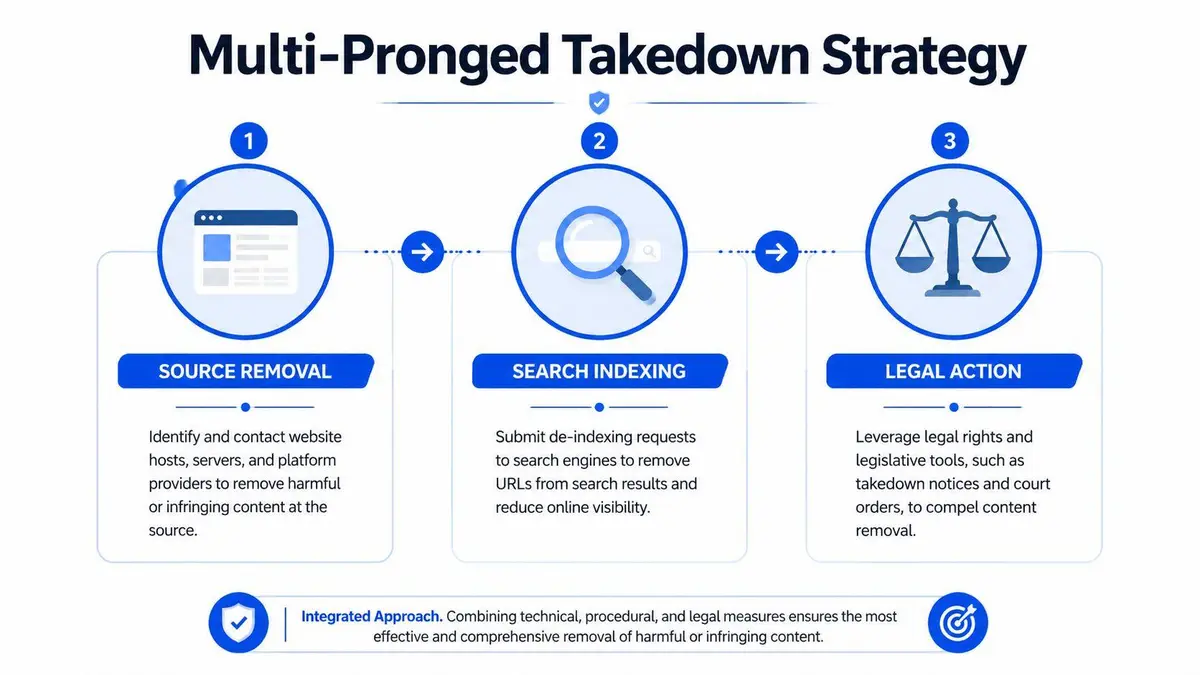 Multi-Pronged Takedown Strategy

1

SOURCE REMOVAL

Identify and contact website hosts, servers, and platform providers to remove harmful or infringing content at the source.

2

SEARCH INDEXING

Submit de-indexing requests to search engines to remove URLs from search results and reduce online visibility.

3

LEGAL ACTION

Leverage legal rights and legislative tools, such as takedown notices and court orders, to compel content removal.

Integrated Approach. Combining technical, procedural, and legal measures ensures the most effective and comprehensive removal of harmful or infringing content.